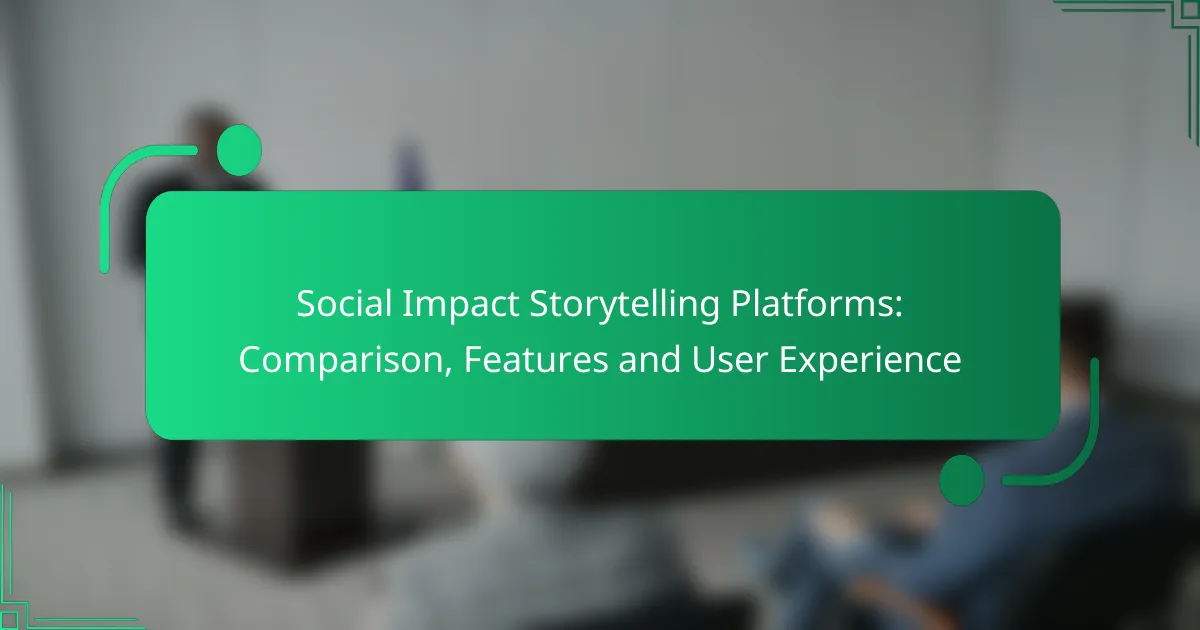 Social Impact Storytelling Platforms: Comparison, Features and User Experience